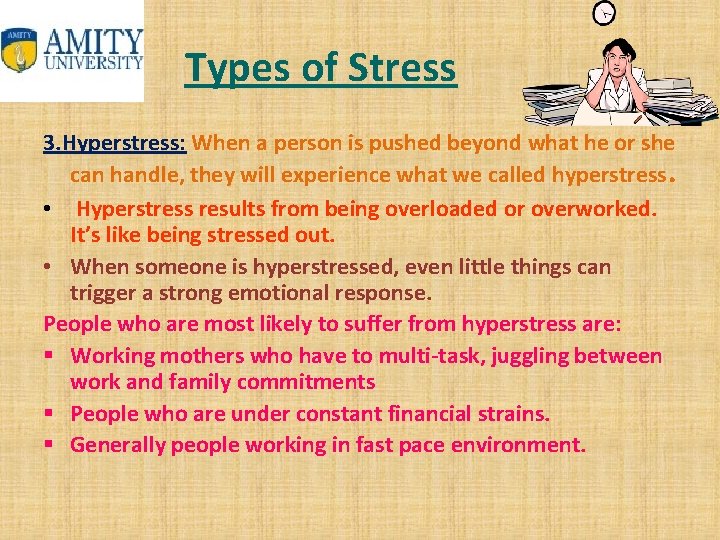 AMITY UNIVERSITY

Types of Stress

3.Hyperstress: When a person is pushed beyond what he or she can handle, they will experience what we called hyperstress.

• Hyperstress results from being overloaded or overworked. It's like being stressed out.

• When someone is hyperstressed, even little things can trigger a strong emotional response.

People who are most likely to suffer from hyperstress are:

▪ Working mothers who have to multi-task, juggling between work and family commitments

▪ People who are under constant financial strains.

▪ Generally people working in fast pace environment.